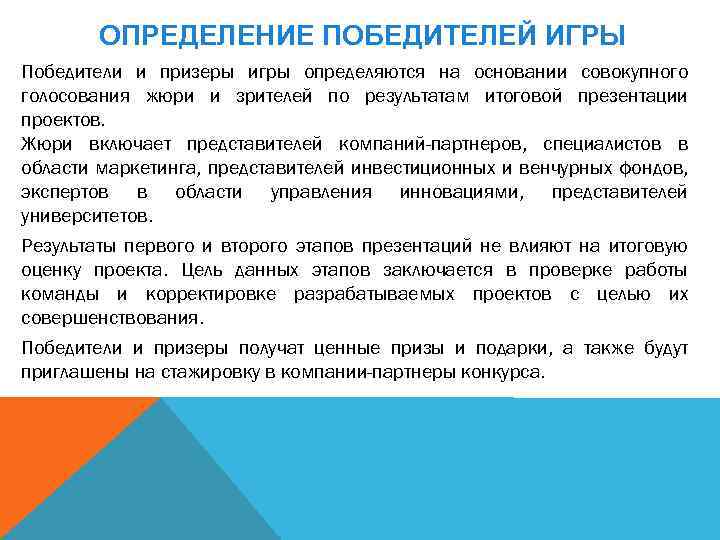 ОПРЕДЕЛЕНИЕ ПОБЕДИТЕЛЕЙ ИГРЫ

Победители и призеры игры определяются на основании совокупного голосования жюри и зрителей по результатам итоговой презентации проектов.
Жюри включает представителей компаний-партнеров, специалистов в области маркетинга, представителей инвестиционных и венчурных фондов, экспертов в области управления инновациями, представителей университетов.

Результаты первого и второго этапов презентаций не влияют на итоговую оценку проекта. Цель данных этапов заключается в проверке работы команды и корректировке разрабатываемых проектов с целью их совершенствования.

Победители и призеры получат ценные призы и подарки, а также будут приглашены на стажировку в компании-партнеры конкурса.